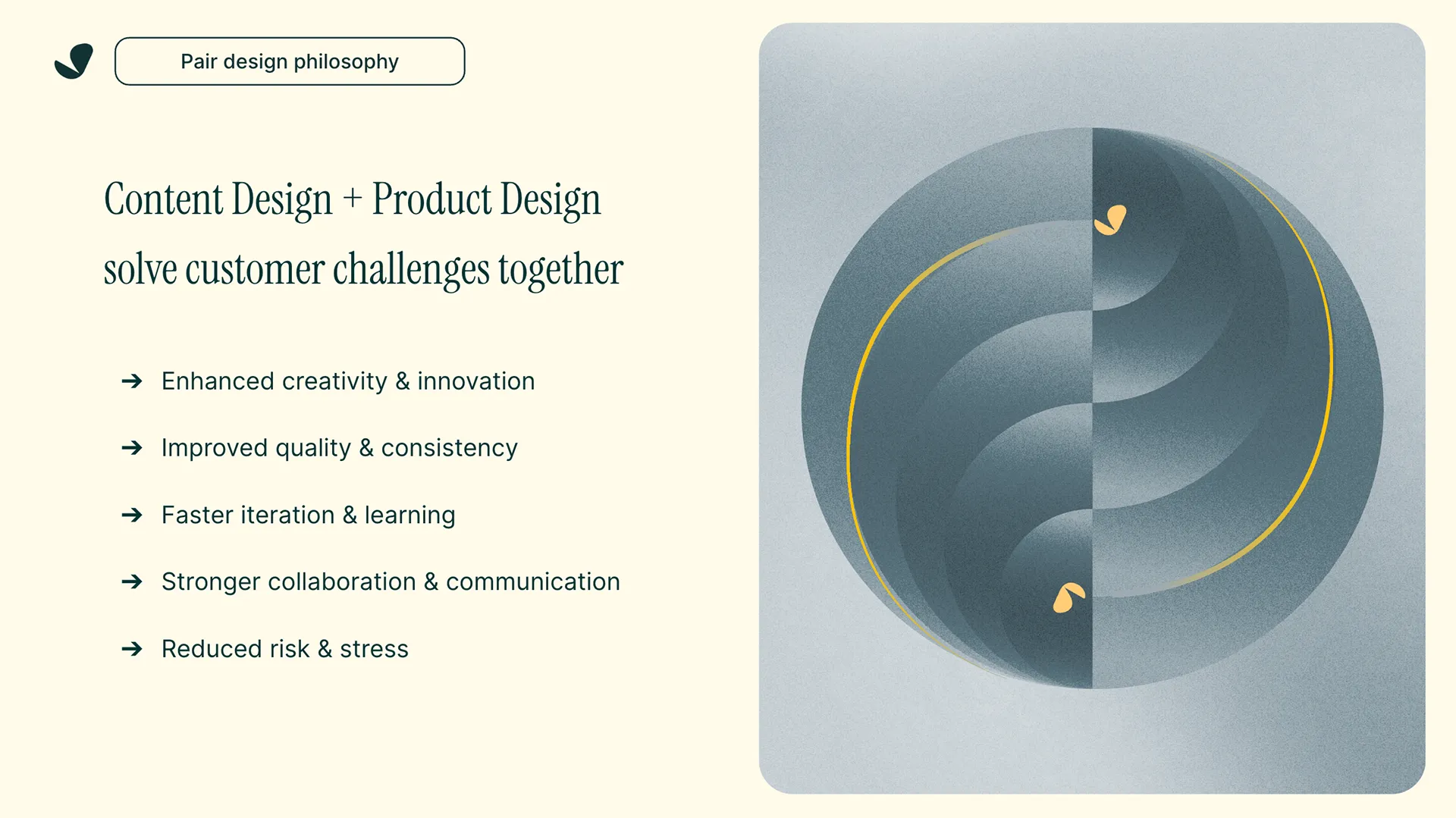 Pair design philosophy

Content Design + Product Design solve customer challenges together

→ Enhanced creativity & innovation

→ Improved quality & consistency

→ Faster iteration & learning

→ Stronger collaboration & communication

→ Reduced risk & stress